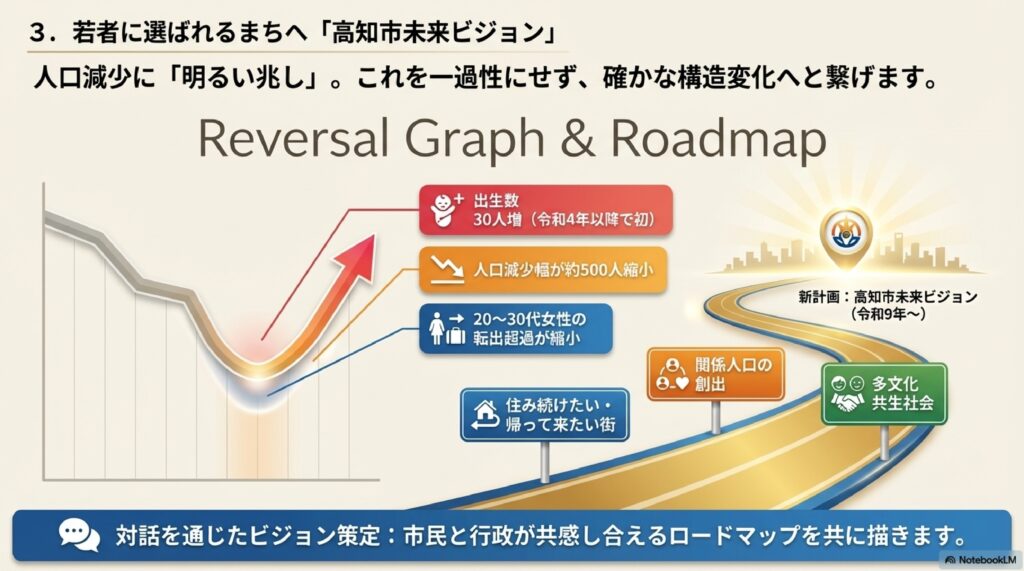 ３．若者に選ばれるまちへ「高知市未来ビジョン」

人口減少に「明るい兆し」。これを一過性にせず、確かな構造変化へと繋げます。

Reversal Graph & Roadmap

出生数
30人増（令和4年以降で初）

人口減少幅が約500人縮小

20〜30代女性の
転出超過が縮小

新計画：高知市未来ビジョン
（令和9年〜）

住み続けたい・
帰って来たい街

関係人口の
創出

多文化
共生社会

対話を通じたビジョン策定：市民と行政が共感し合えるロードマップを共に描きます。

NotebookLM